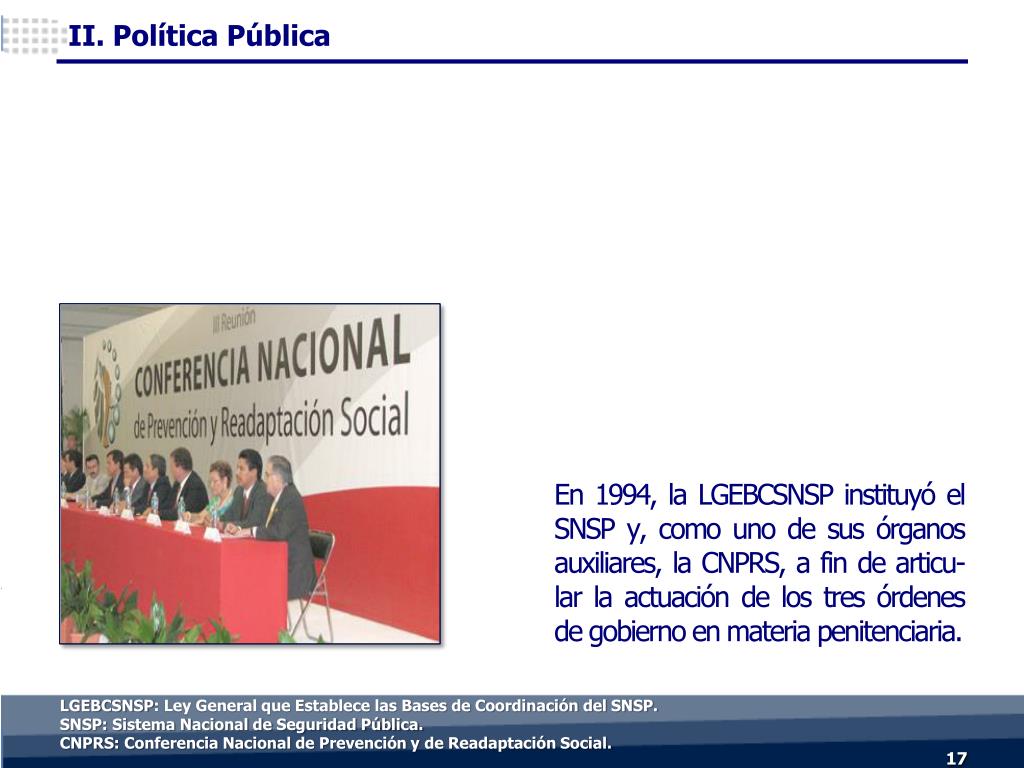 II. Política Pública

III Reunión
CONFERENCIA NACIONAL
de Prevención y Readaptación Social

En 1994, la LGEBCSNSP instituyó el SNSP y, como uno de sus órganos auxiliares, la CNPRS, a fin de articular la actuación de los tres órdenes de gobierno en materia penitenciaria.

LGEBCSNSP: Ley General que Establece las Bases de Coordinación del SNSP.
SNSP: Sistema Nacional de Seguridad Pública.
CNPRS: Conferencia Nacional de Prevención y de Readaptación Social.

17